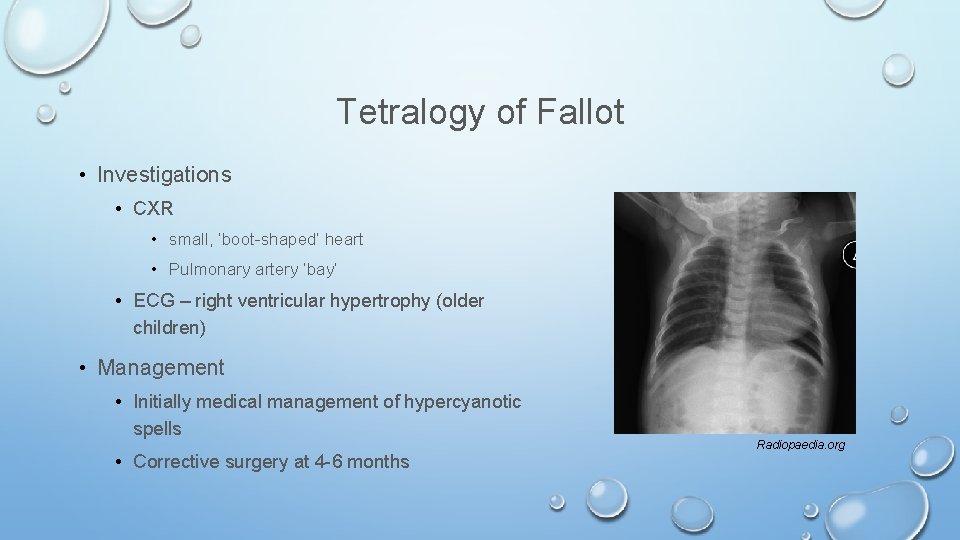 Tetralogy of Fallot

• Investigations
  • CXR
    • small, 'boot-shaped' heart
    • Pulmonary artery 'bay'
  • ECG – right ventricular hypertrophy (older children)

• Management
  • Initially medical management of hypercyanotic spells
  • Corrective surgery at 4-6 months

Radiopaedia.org